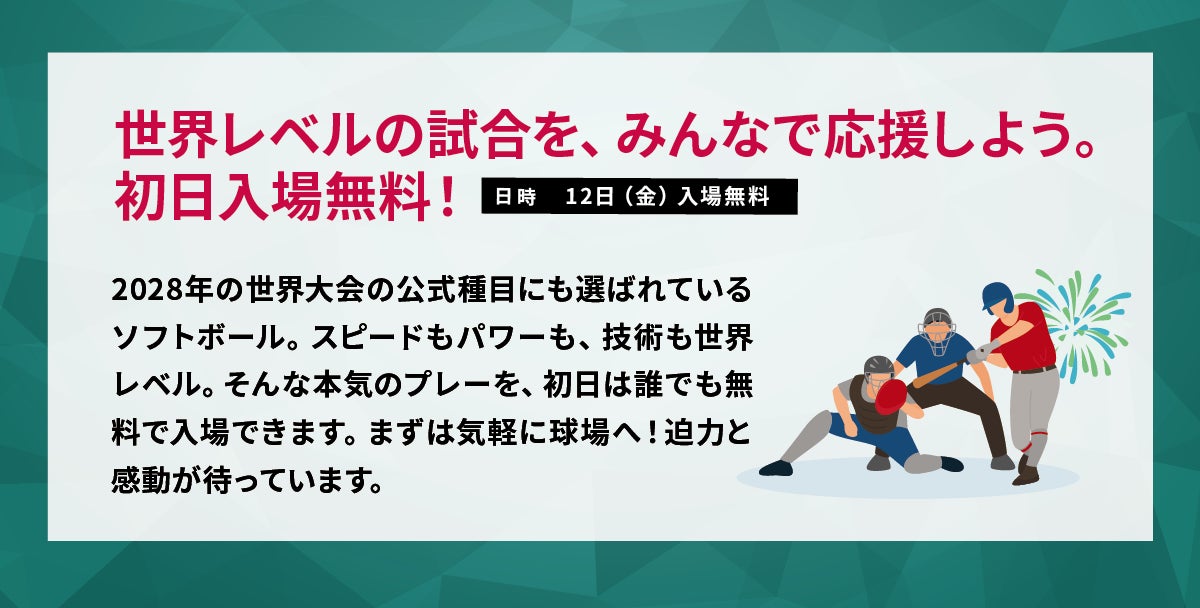 世界レベルの試合を、みんなで応援しよう。
初日入場無料！

日時　12日（金）入場無料

2028年の世界大会の公式種目にも選ばれているソフトボール。スピードもパワーも、技術も世界レベル。そんな本気のプレーを、初日は誰でも無料で入場できます。まずは気軽に球場へ！迫力と感動が待っています。